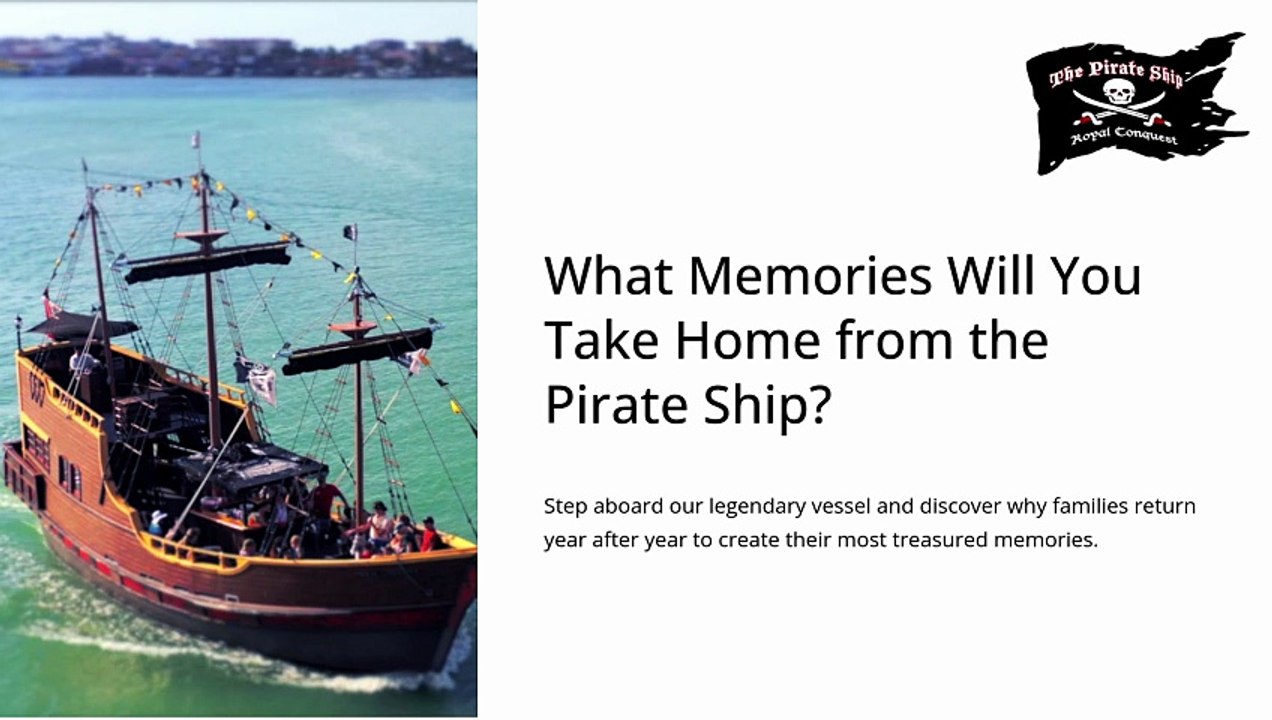 The Pirate Ship
Royal Conquest

What Memories Will You Take Home from the Pirate Ship?

Step aboard our legendary vessel and discover why families return year after year to create their most treasured memories.